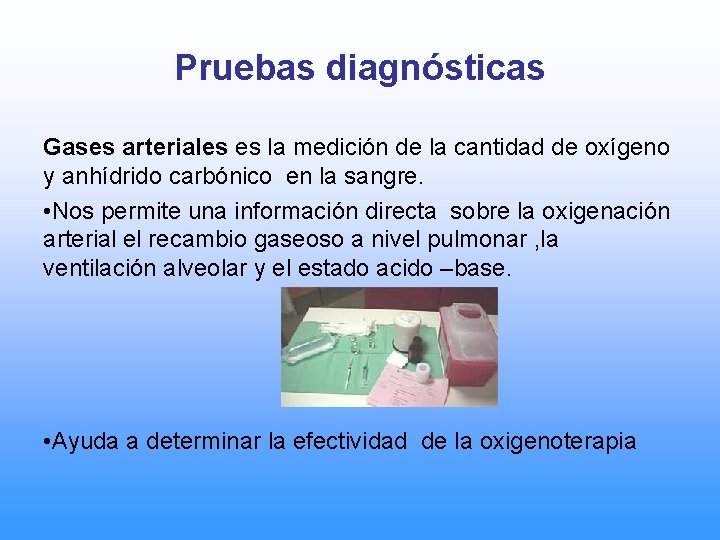 Pruebas diagnósticas

Gases arteriales es la medición de la cantidad de oxígeno y anhídrido carbónico en la sangre.

•Nos permite una información directa sobre la oxigenación arterial el recambio gaseoso a nivel pulmonar ,la ventilación alveolar y el estado acido –base.

•Ayuda a determinar la efectividad de la oxigenoterapia